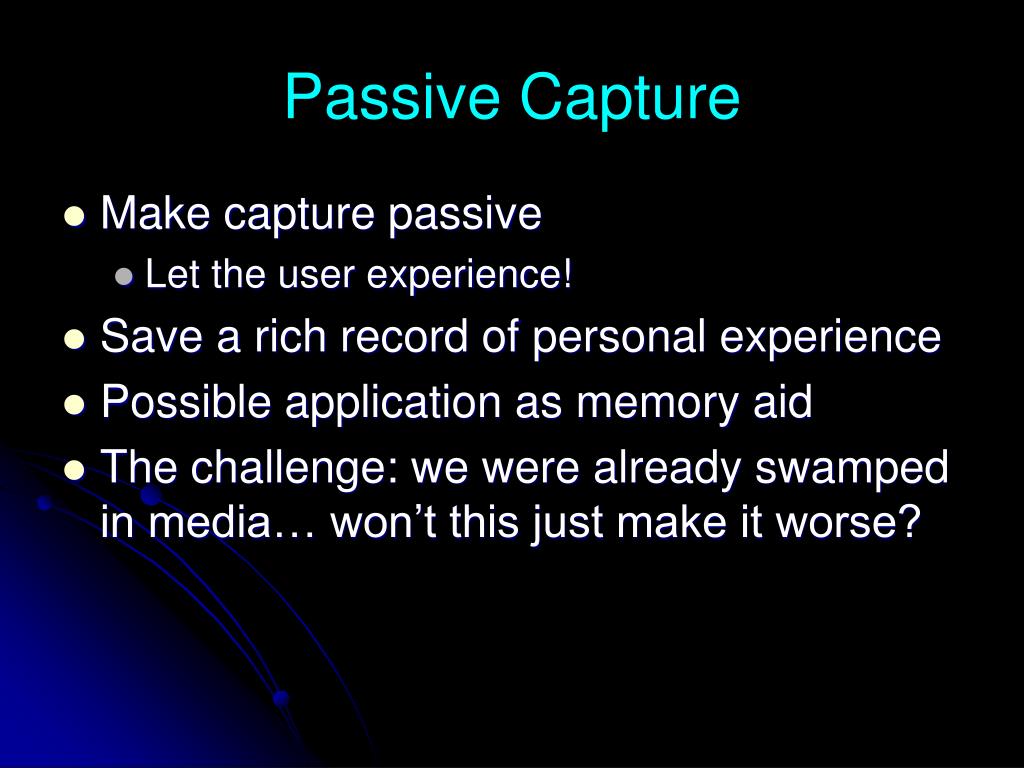 Passive Capture

- Make capture passive
  - Let the user experience!
- Save a rich record of personal experience
- Possible application as memory aid
- The challenge: we were already swamped in media… won’t this just make it worse?